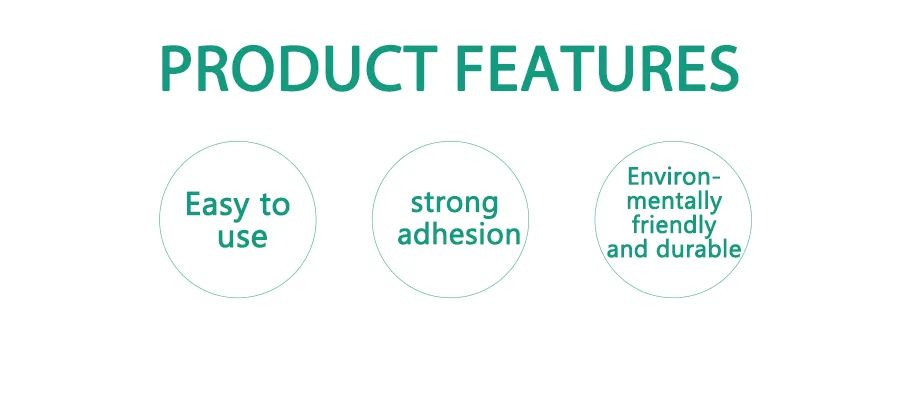 PRODUCT FEATURES

Easy to use

strong adhesion

Environmentally friendly and durable